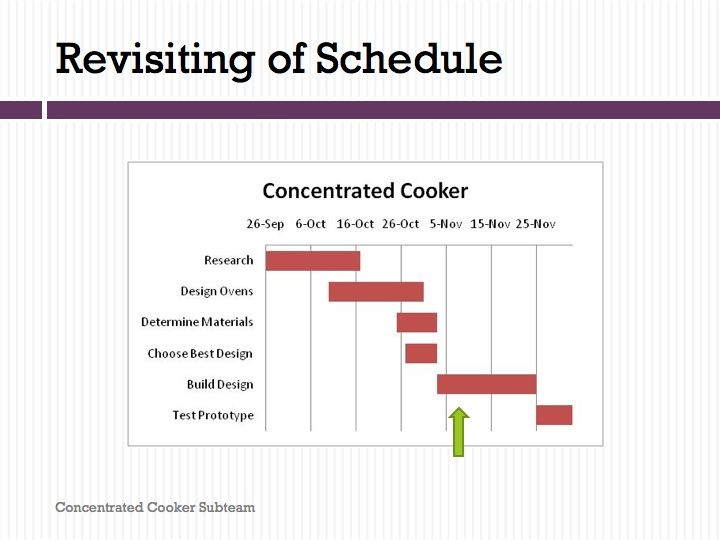 Revisiting of Schedule

Concentrated Cooker

26-Sep 6-Oct 16-Oct 26-Oct 5-Nov 15-Nov 25-Nov

Research
Design Ovens
Determine Materials
Choose Best Design
Build Design
Test Prototype

Concentrated Cooker Subteam